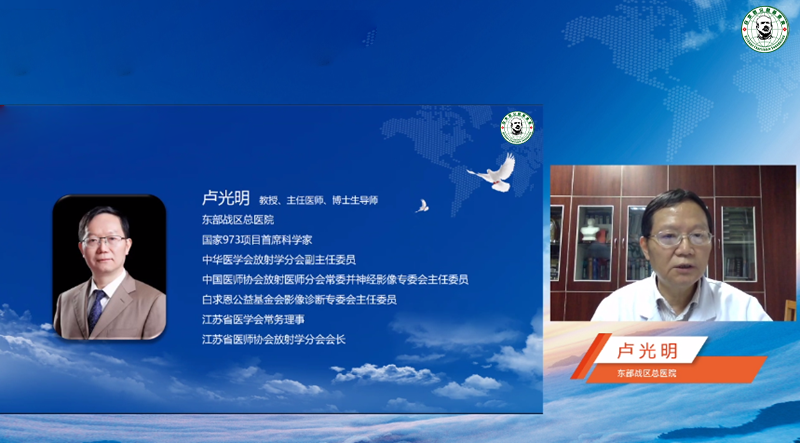 卢光明 教授、主任医师、博士生导师

东部战区总医院

国家973项目首席科学家

中华医学会放射学分会副主任委员

中国医师协会放射医师分会常委并神经影像专委会主任委员

白求恩公益基金会影像诊断专委会主任委员

江苏省医学会常务理事

江苏省医师协会放射学分会会长

卢光明

东部战区总医院